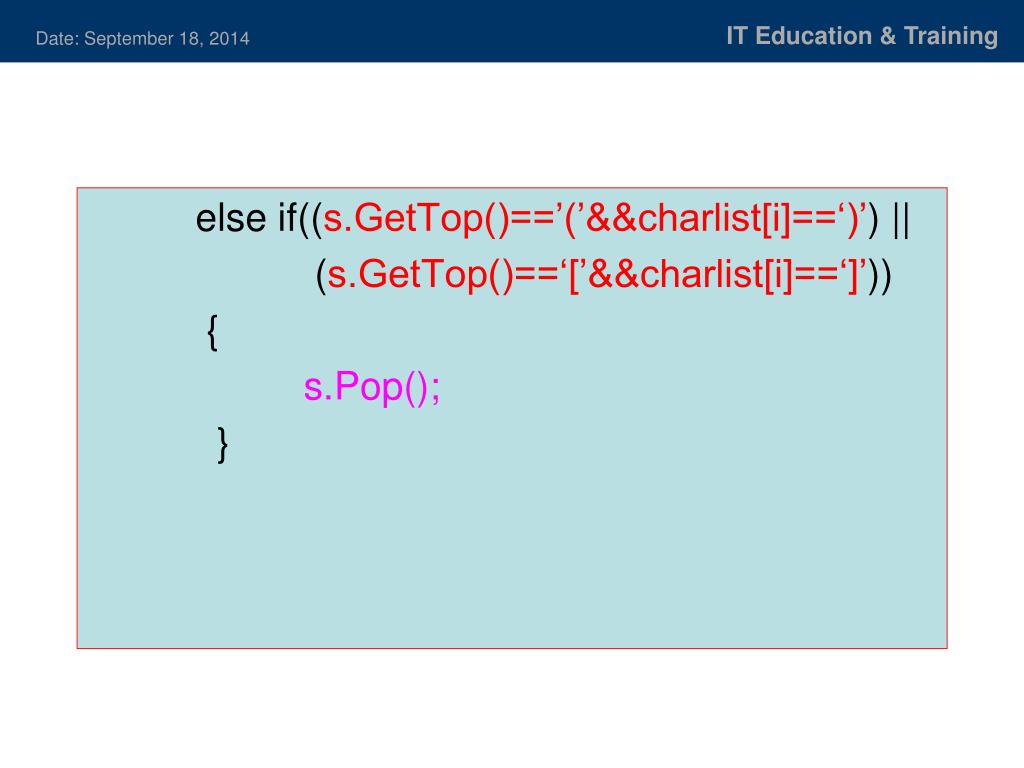 Date: September 18, 2014

IT Education & Training

else if((s.GetTop()==’(’&&charlist[i]==‘)’) ||
(s.GetTop()==‘[’&&charlist[i]==‘]’))
{
s.Pop();
}